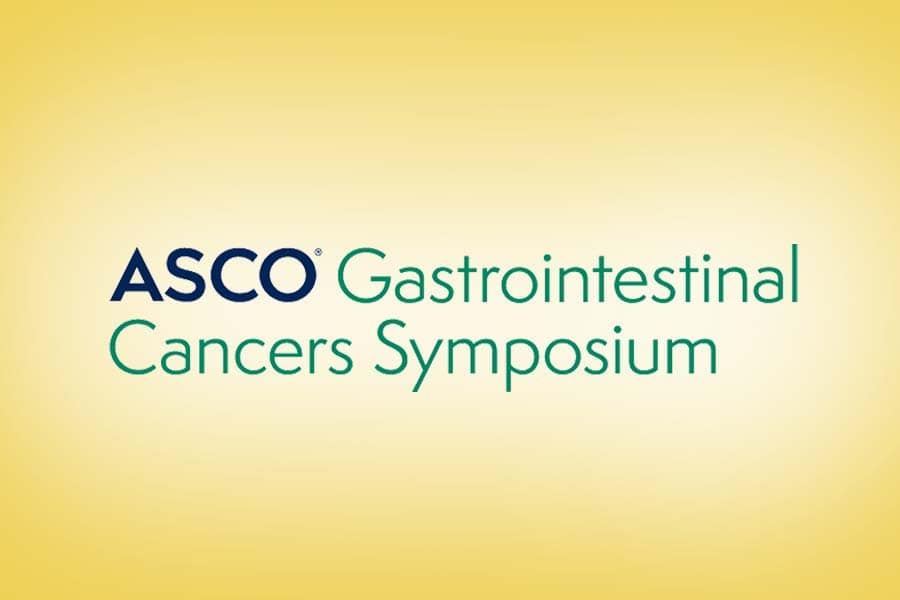 ASCO® Gastrointestinal Cancers Symposium